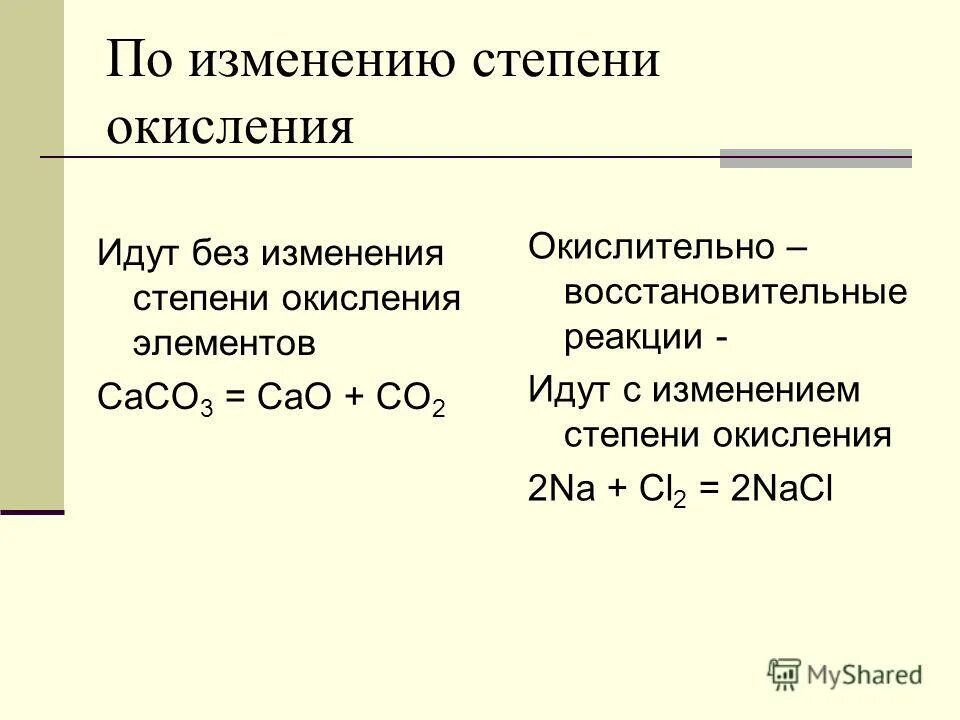 По изменению степени окисления

Идут без изменения степени окисления элементов

$CaCO_3 = CaO + CO_2$

Окислительно – восстановительные реакции -

Идут с изменением степени окисления

$2Na + Cl_2 = 2NaCl$

MyShared